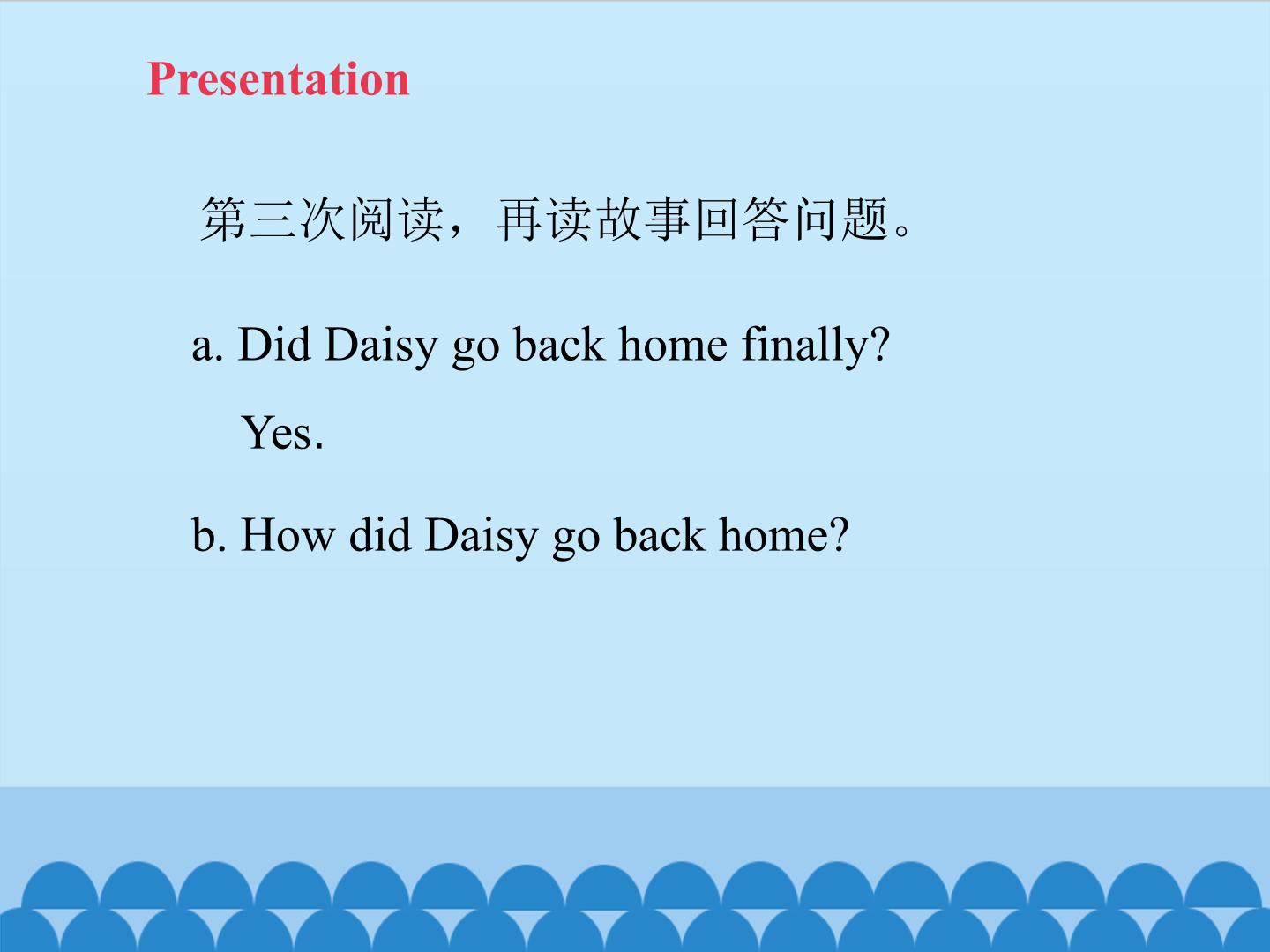 Presentation

第三次阅读，再读故事回答问题。

a. Did Daisy go back home finally?

Yes.

b. How did Daisy go back home?